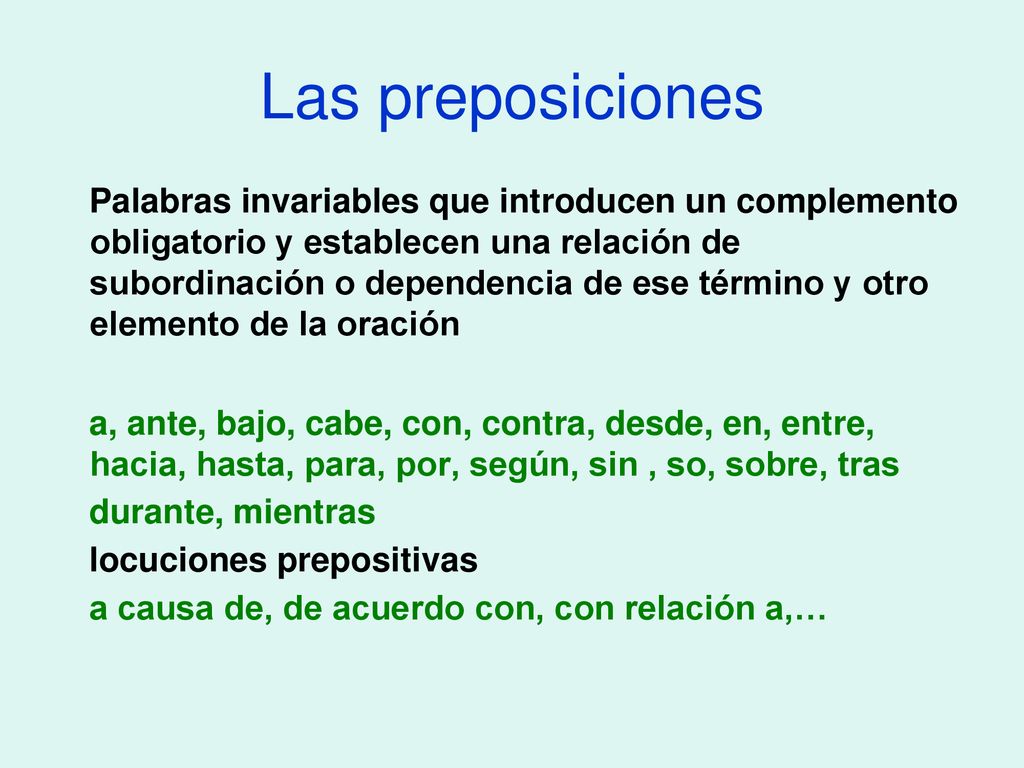 Las preposiciones

Palabras invariables que introducen un complemento obligatorio y establecen una relación de subordinación o dependencia de ese término y otro elemento de la oración

a, ante, bajo, cabe, con, contra, desde, en, entre, hacia, hasta, para, por, según, sin , so, sobre, tras

durante, mientras

locuciones prepositivas

a causa de, de acuerdo con, con relación a,…